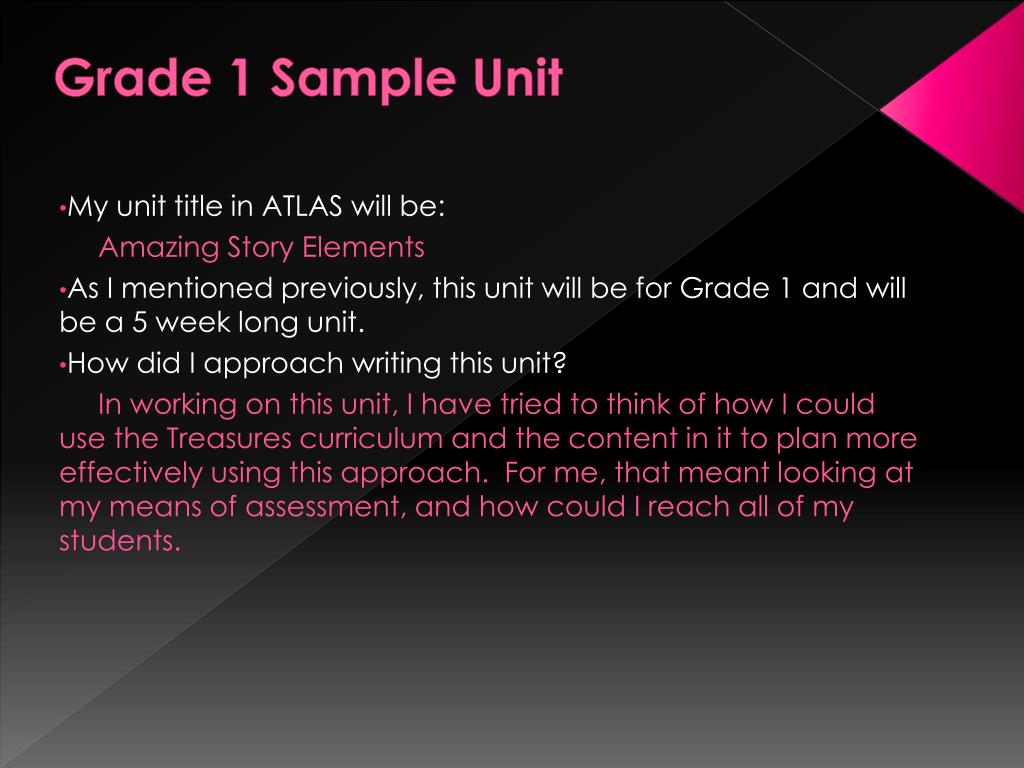 Grade 1 Sample Unit

•My unit title in ATLAS will be:

Amazing Story Elements

•As I mentioned previously, this unit will be for Grade 1 and will be a 5 week long unit.

•How did I approach writing this unit?

In working on this unit, I have tried to think of how I could use the Treasures curriculum and the content in it to plan more effectively using this approach. For me, that meant looking at my means of assessment, and how could I reach all of my students.